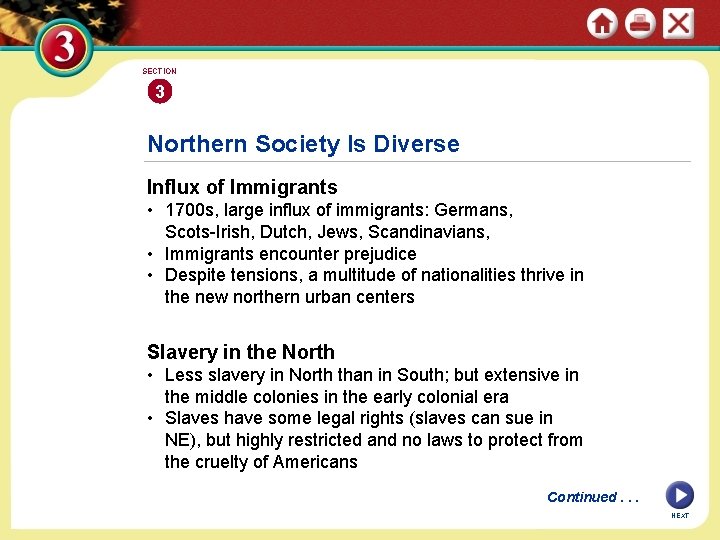 3

SECTION

3

Northern Society Is Diverse

Influx of Immigrants

• 1700s, large influx of immigrants: Germans, Scots-Irish, Dutch, Jews, Scandinavians,
• Immigrants encounter prejudice
• Despite tensions, a multitude of nationalities thrive in the new northern urban centers

Slavery in the North

• Less slavery in North than in South; but extensive in the middle colonies in the early colonial era
• Slaves have some legal rights (slaves can sue in NE), but highly restricted and no laws to protect from the cruelty of Americans

Continued . . .

NEXT